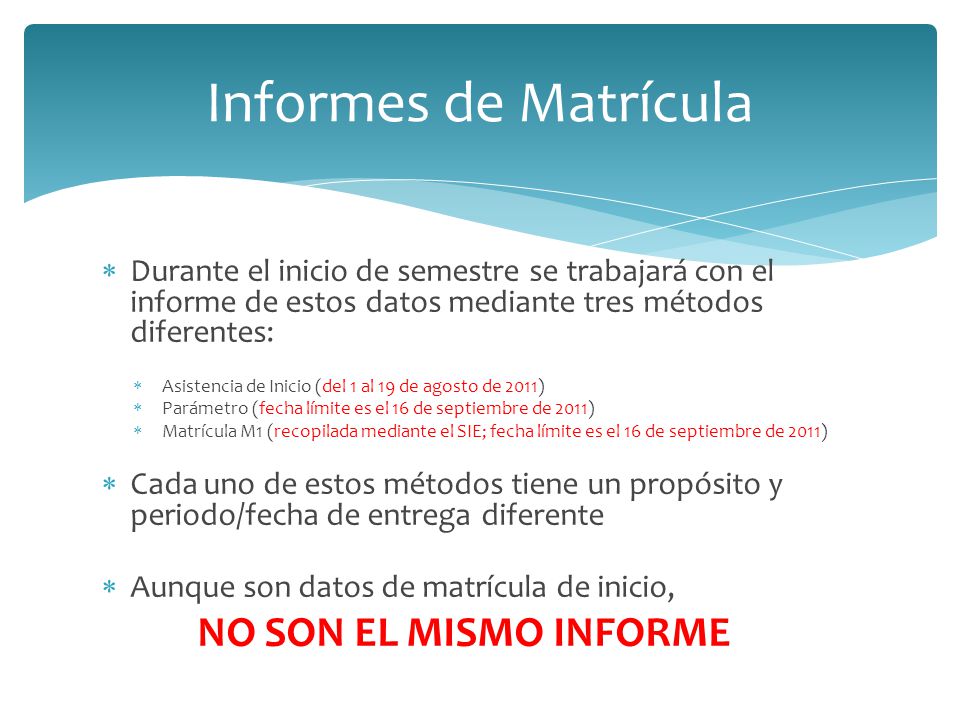 Informes de Matrícula

∗ Durante el inicio de semestre se trabajará con el informe de estos datos mediante tres métodos diferentes:

∗ Asistencia de Inicio (del 1 al 19 de agosto de 2011)
∗ Parámetro (fecha límite es el 16 de septiembre de 2011)
∗ Matrícula M1 (recopilada mediante el SIE; fecha límite es el 16 de septiembre de 2011)

∗ Cada uno de estos métodos tiene un propósito y periodo/fecha de entrega diferente

∗ Aunque son datos de matrícula de inicio,

NO SON EL MISMO INFORME